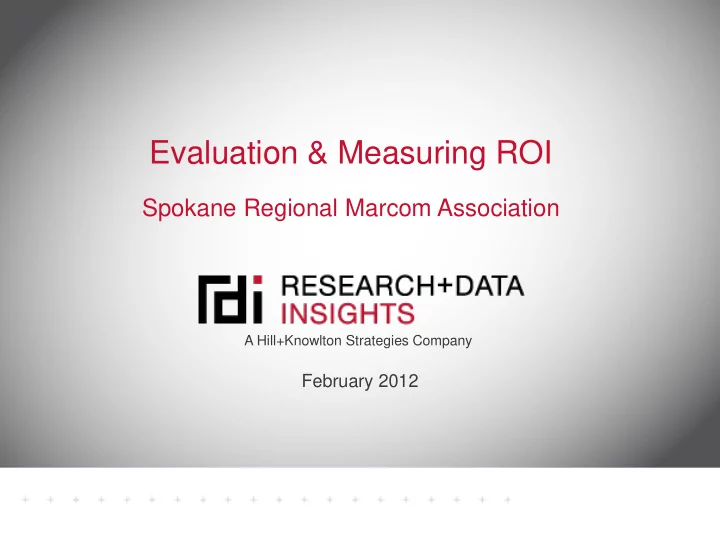 Evaluation & Measuring ROI

Spokane Regional Marcom Association

rdi RESEARCH+DATA INSIGHTS

A Hill+Knowlton Strategies Company

February 2012